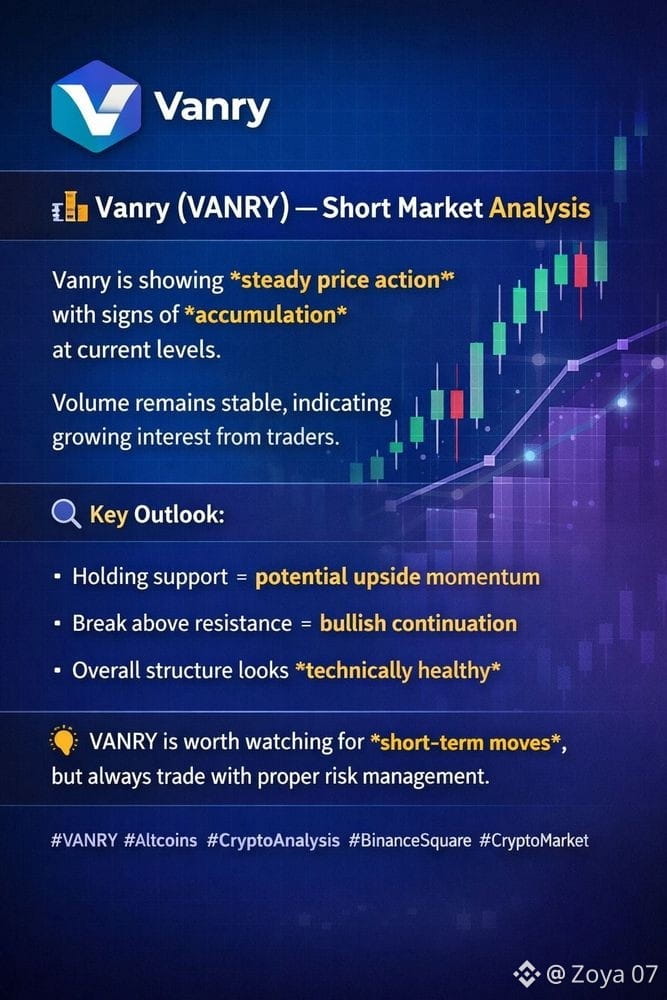 Vanry

Vanry (VANRY) — Short Market Analysis

Vanry is showing *steady price action* with signs of *accumulation* at current levels.

Volume remains stable, indicating growing interest from traders.

Key Outlook:

• Holding support = potential upside momentum
• Break above resistance = bullish continuation
• Overall structure looks *technically healthy*

VANRY is worth watching for *short-term moves*, but always trade with proper risk management.

#VANRY #Altcoins #CryptoAnalysis #BinanceSquare #CryptoMarket

@ Zoya 07